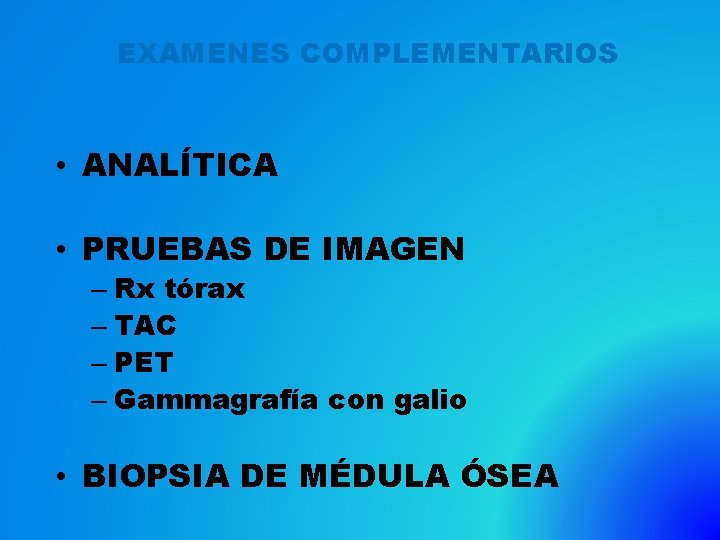 EXAMENES COMPLEMENTARIOS

• ANALÍTICA

• PRUEBAS DE IMAGEN
– Rx tórax
– TAC
– PET
– Gammagrafía con galio

• BIOPSIA DE MÉDULA ÓSEA